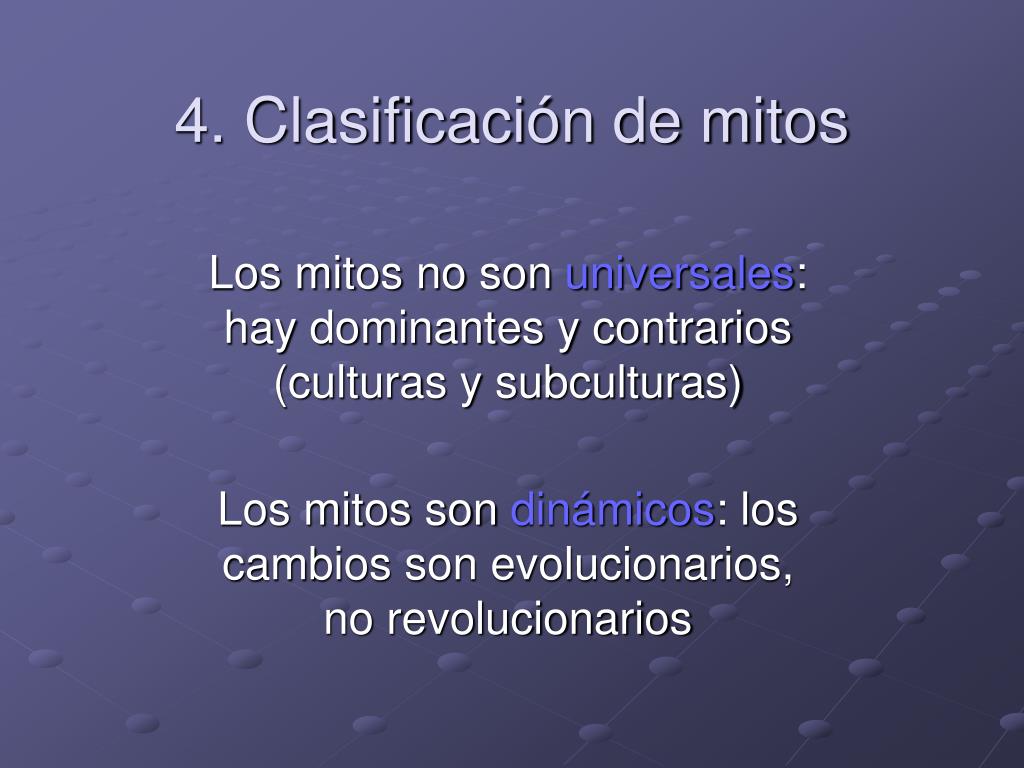 4. Clasificación de mitos

Los mitos no son universales: hay dominantes y contrarios (culturas y subculturas)

Los mitos son dinámicos: los cambios son evolucionarios, no revolucionarios